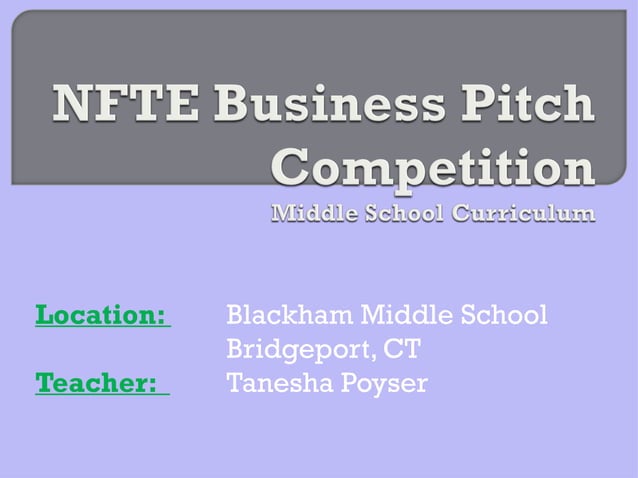 NFTE Business Pitch Competition

Middle School Curriculum

Location: Blackham Middle School
Bridgeport, CT
Teacher: Tanesha Poyser